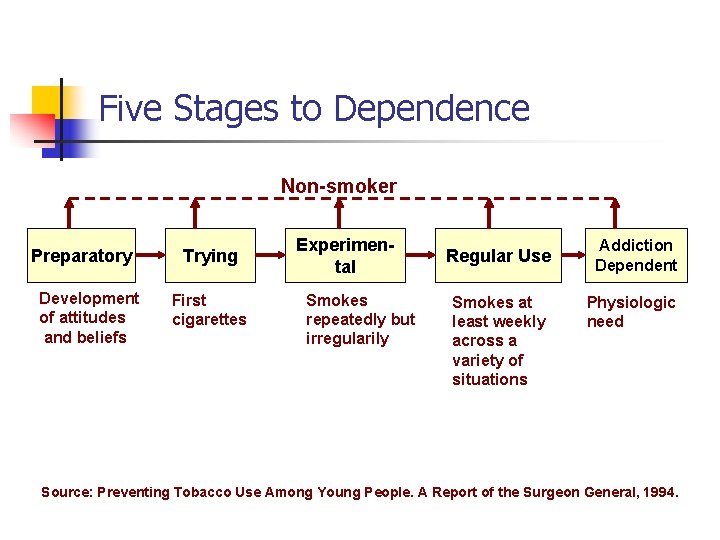 Five Stages to Dependence

Non-smoker

Preparatory

Trying

Experimental

Regular Use

Addiction Dependent

Development of attitudes and beliefs

First cigarettes

Smokes repeatedly but irregularily

Smokes at least weekly across a variety of situations

Physiologic need

Source: Preventing Tobacco Use Among Young People. A Report of the Surgeon General, 1994.